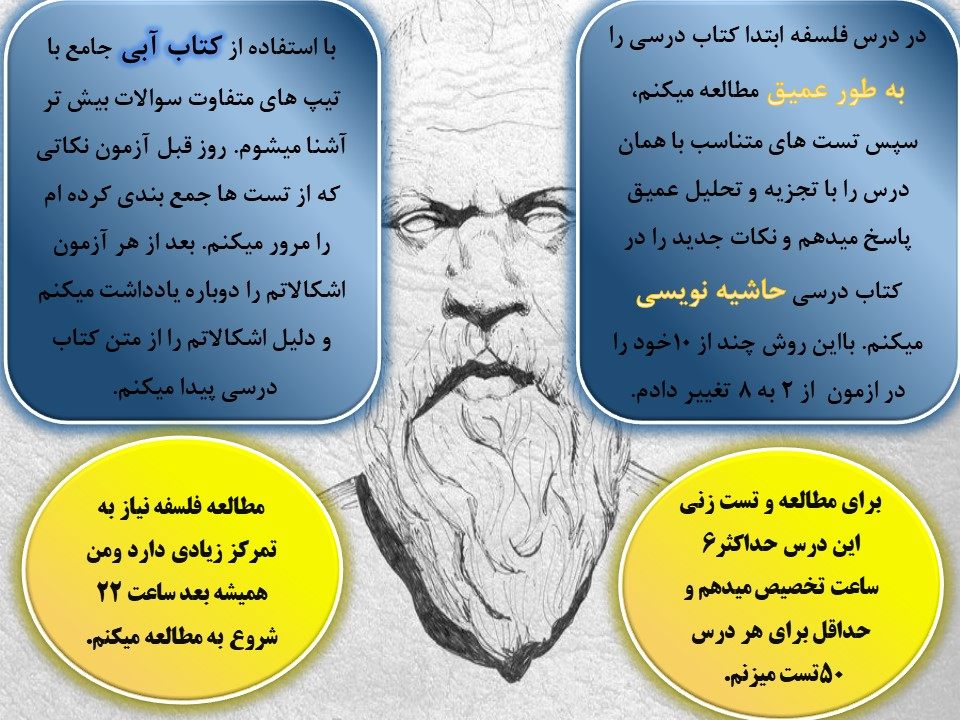 در درس فلسفه ابتدا کتاب درسی را به طور عمیق مطالعه میکنم، سپس تست های متناسب با همان درس را با تجزیه و تحلیل عمیق پاسخ میدهم و نکات جدید را در کتاب درسی حاشیه نویسی میکنم. بااین روش چند از ۱۰خود را در ازمون از ۲ به ۸ تغییر دادم.

با استفاده از کتاب آبی جامع با تیپ های متفاوت سوالات بیش تر آشنا میشوم. روز قبل آزمون نکاتی که از تست ها جمع بندی کرده ام را مرور میکنم. بعد از هر آزمون اشکالاتم را دوباره یادداشت میکنم و دلیل اشکالاتم را از متن کتاب درسی پیدا میکنم.

برای مطالعه و تست زنی این درس حداکثر۶ ساعت تخصیص میدهم و حداقل برای هر درس ۵۰تست میزنم.

مطالعه فلسفه نیاز به تمرکز زیادی دارد ومن همیشه بعد ساعت ۲۲ شروع به مطالعه میکنم.